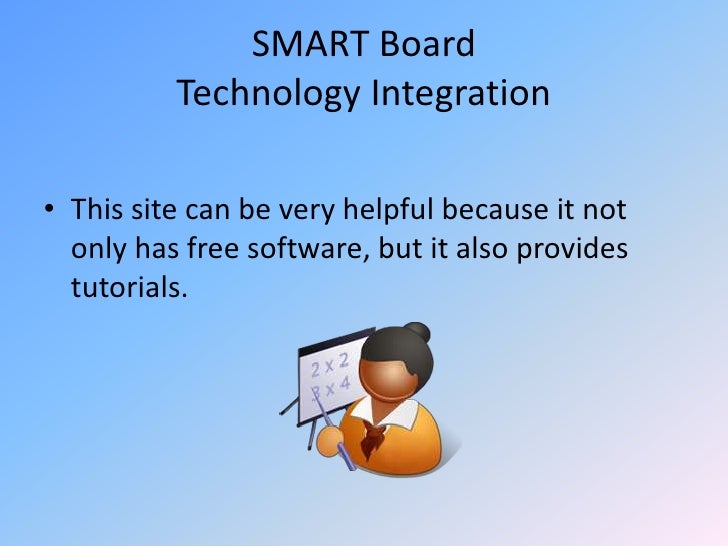 SMART Board
Technology Integration

• This site can be very helpful because it not only has free software, but it also provides tutorials.

2 x 2
3 x 4